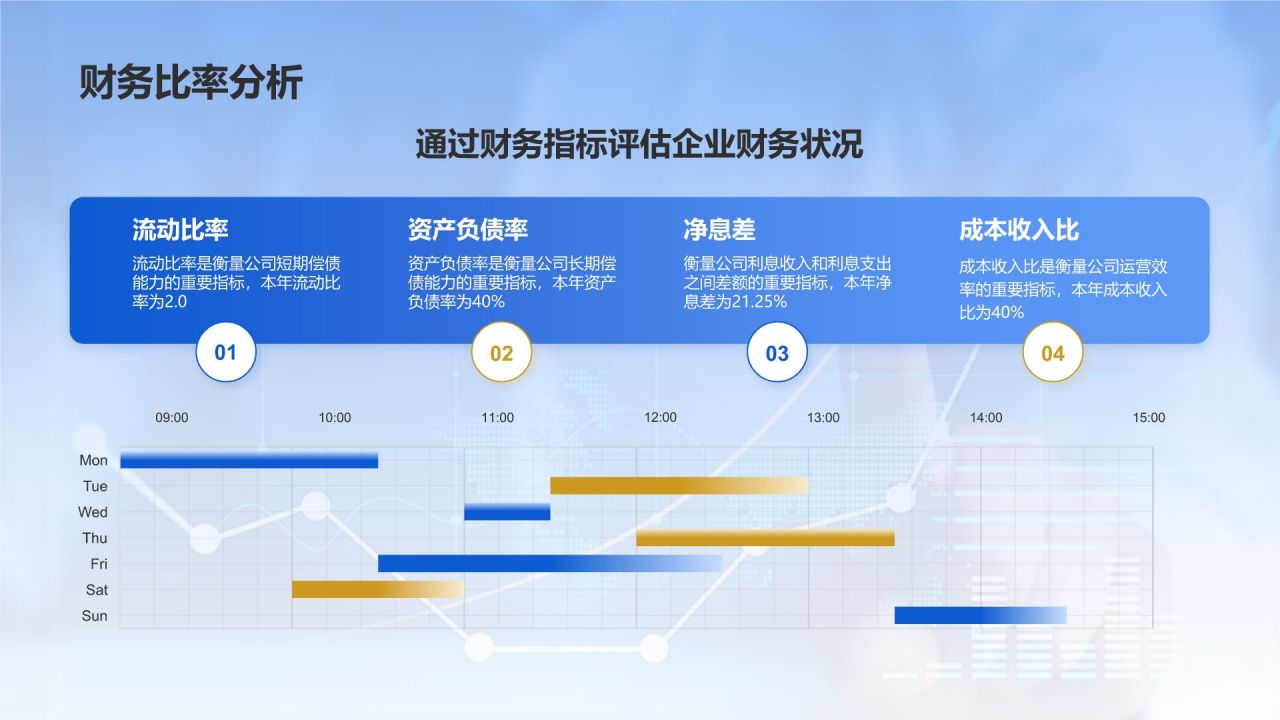 财务比率分析

通过财务指标评估企业财务状况

流动比率
流动比率是衡量公司短期偿债能力的重要指标，本年流动比率为2.0

01

资产负债率
资产负债率是衡量公司长期偿债能力的重要指标，本年资产负债率为40%

02

净息差
衡量公司利息收入和利息支出之间差额的重要指标，本年净息差为21.25%

03

成本收入比
成本收入比是衡量公司运营效率的重要指标，本年成本收入比为40%

04

09:00 10:00 11:00 12:00 13:00 14:00 15:00

Mon
Tue
Wed
Thu
Fri
Sat
Sun